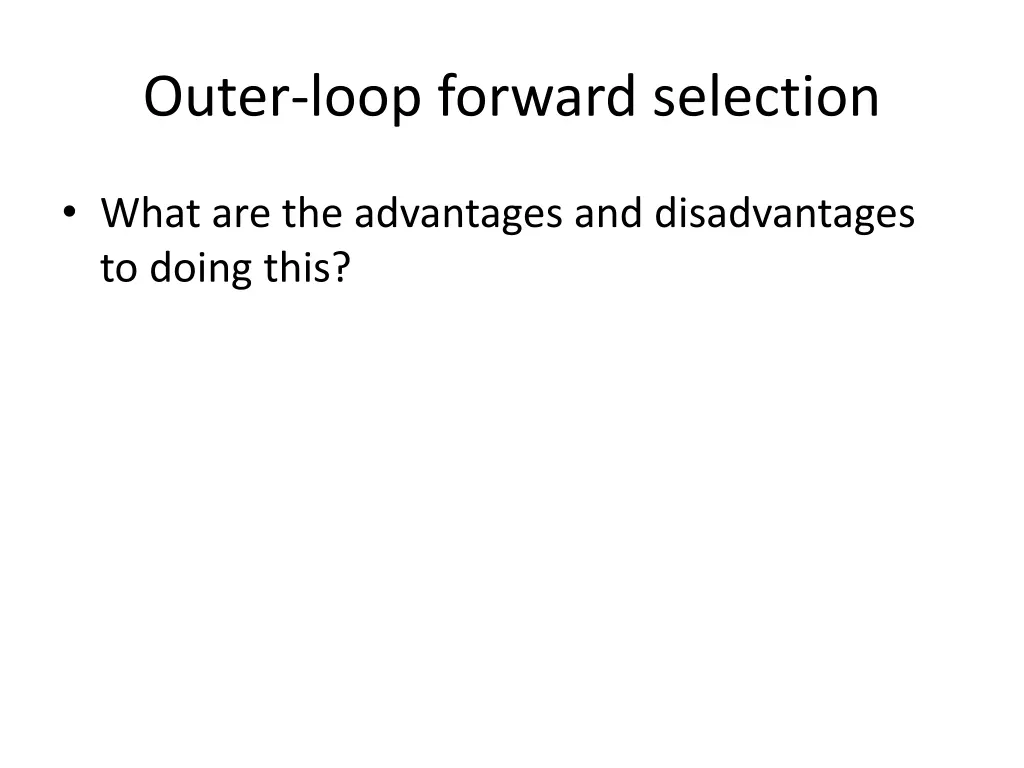 Outer-loop forward selection

• What are the advantages and disadvantages to doing this?